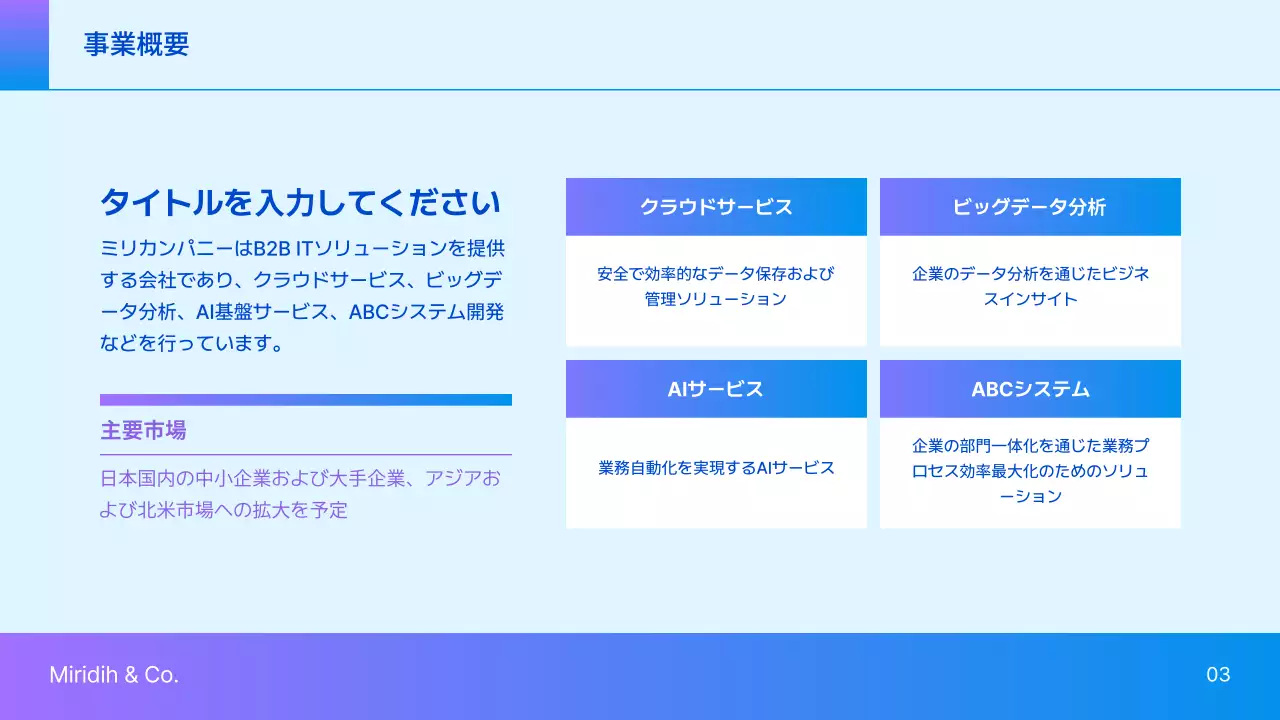 事業概要

タイトルを入力してください

ミリカンパニーはB2B ITソリューションを提供する会社であり、クラウドサービス、ビッグデータ分析、AI基盤サービス、ABCシステム開発などを行っています。

主要市場

日本国内の中小企業および大手企業、アジアおよび北米市場への拡大を予定

クラウドサービス

安全で効率的なデータ保存および管理ソリューション

ビッグデータ分析

企業のデータ分析を通じたビジネスインサイト

AIサービス

業務自動化を実現するAIサービス

ABCシステム

企業の部門一体化を通じた業務プロセス効率最大化のためのソリューション

Miridih & Co.

03